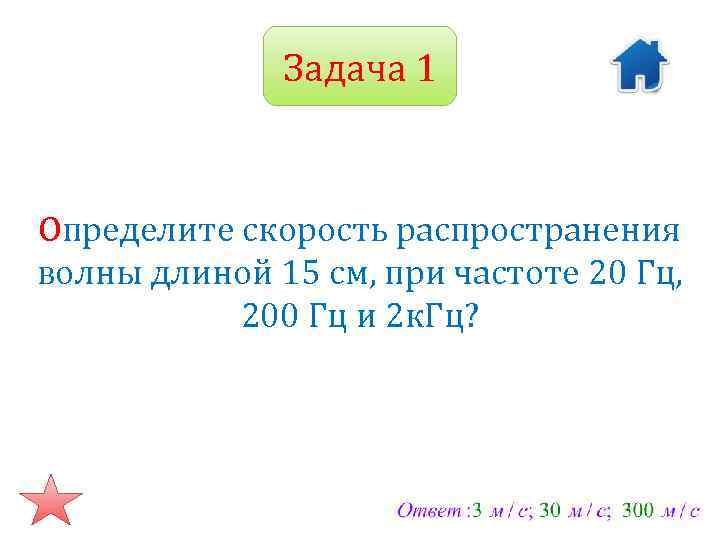 Задача 1

Определите скорость распространения волны длиной 15 см, при частоте 20 Гц, 200 Гц и 2кГц?

Ответ :3 м / с; 30 м / с; 300 м / с